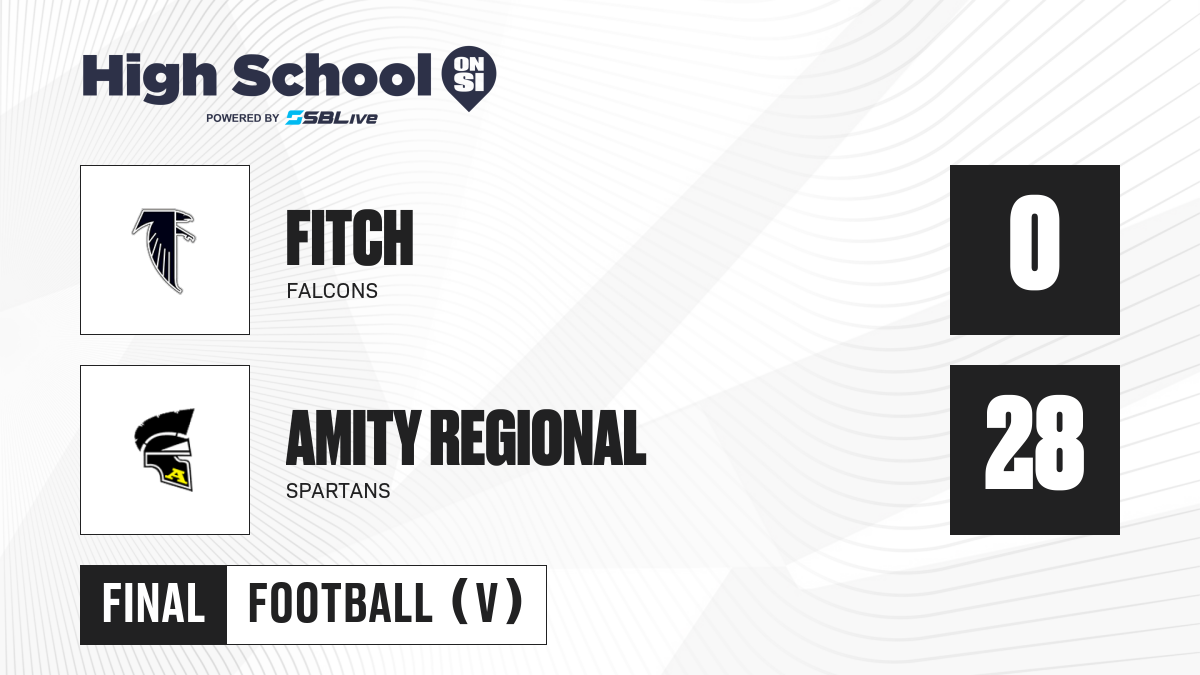 High School ON SI
POWERED BY SBLive

FITCH
FALCONS

0

A

AMITY REGIONAL
SPARTANS

28

FINAL FOOTBALL (V)